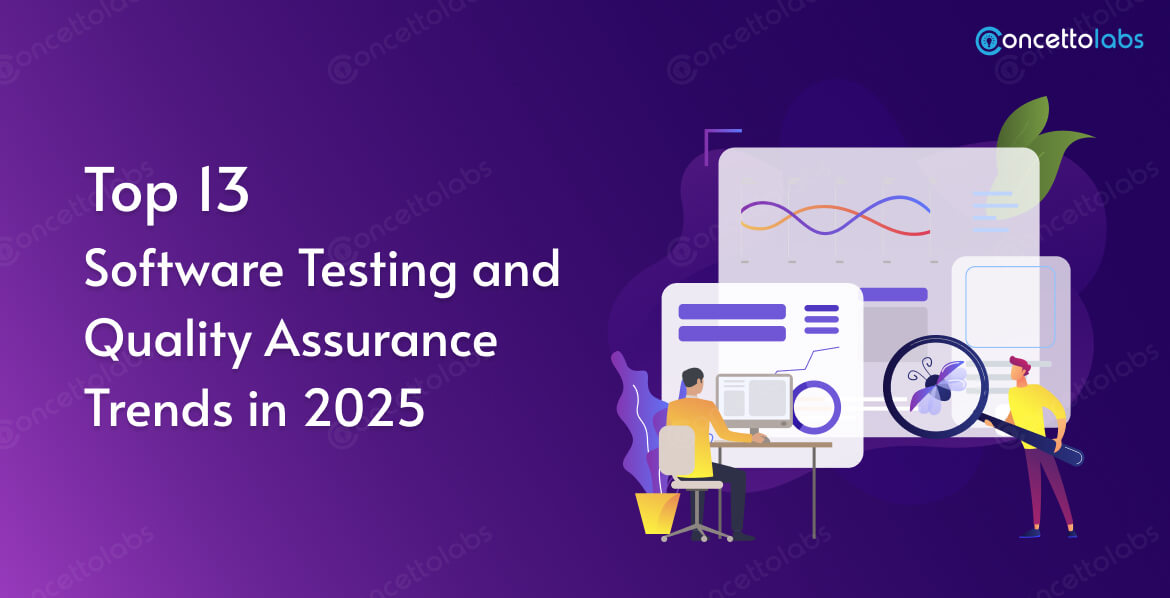 concettolabs

Top 13
Software Testing and Quality Assurance Trends in 2025